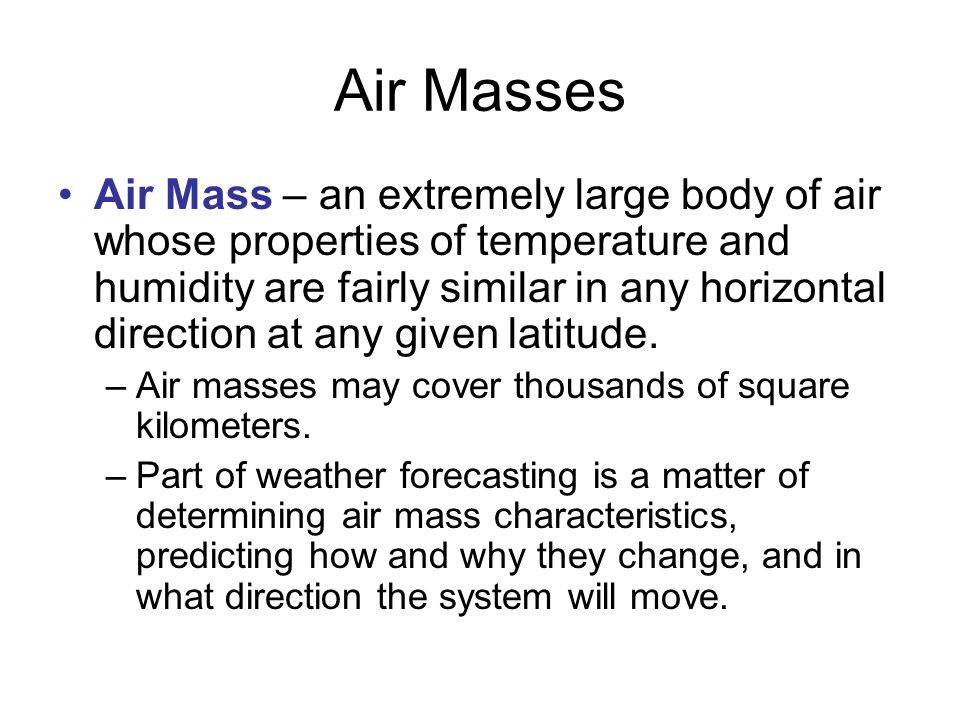 Air Masses

• Air Mass – an extremely large body of air whose properties of temperature and humidity are fairly similar in any horizontal direction at any given latitude.

– Air masses may cover thousands of square kilometers.

– Part of weather forecasting is a matter of determining air mass characteristics, predicting how and why they change, and in what direction the system will move.